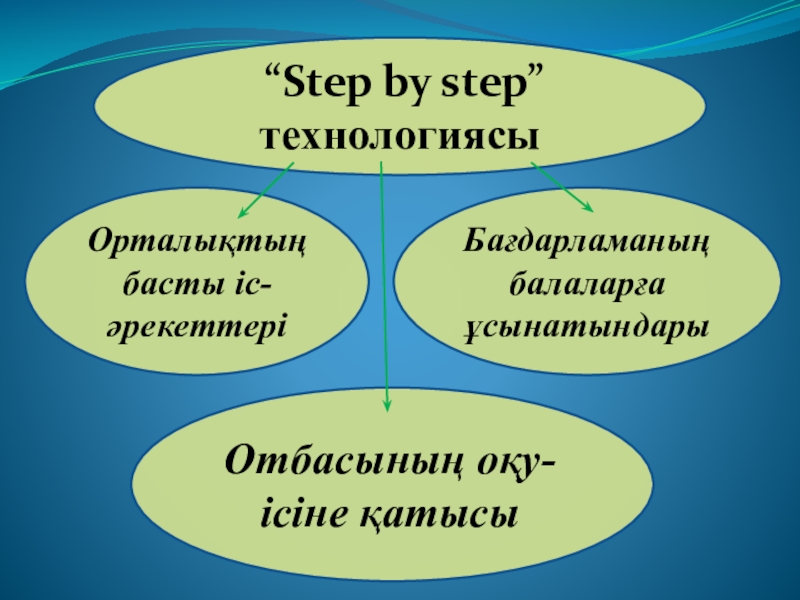 “Step by step” технологиясы

Орталықтың басты іс-әрекеттері

Бағдарламаның балаларға ұсынатындары

Отбасының оқу-ісіне қатысы